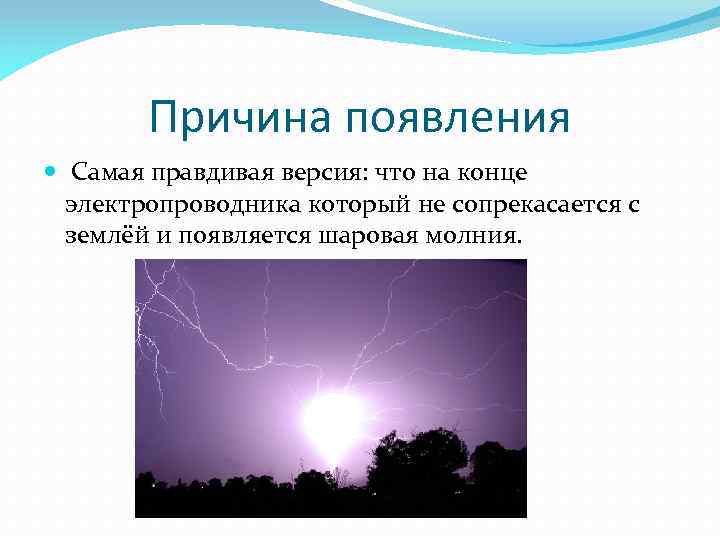 Причина появления

Самая правдивая версия: что на конце электропроводника который не сопрекасается с землёй и появляется шаровая молния.